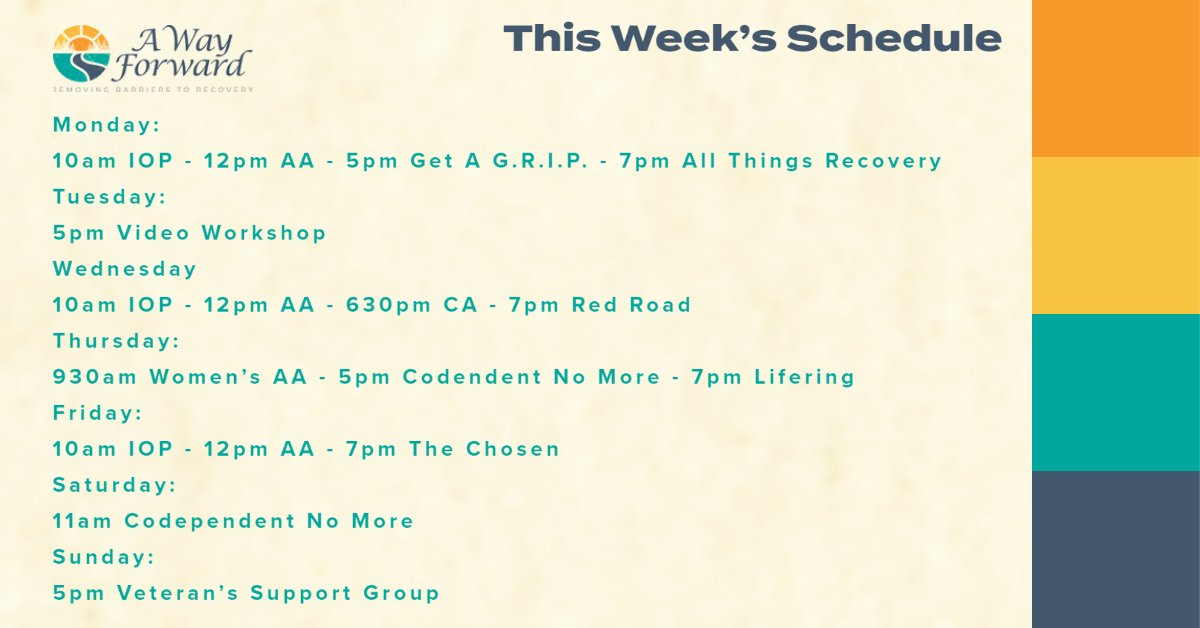 A Way Forward
REMOVING BARRIERS TO RECOVERY

This Week's Schedule

Monday:
10am IOP - 12pm AA - 5pm Get A G.R.I.P. - 7pm All Things Recovery
Tuesday:
5pm Video Workshop
Wednesday
10am IOP - 12pm AA - 630pm CA - 7pm Red Road
Thursday:
930am Women's AA - 5pm Codendent No More - 7pm Lifering
Friday:
10am IOP - 12pm AA - 7pm The Chosen
Saturday:
11am Codependent No More
Sunday:
5pm Veteran's Support Group